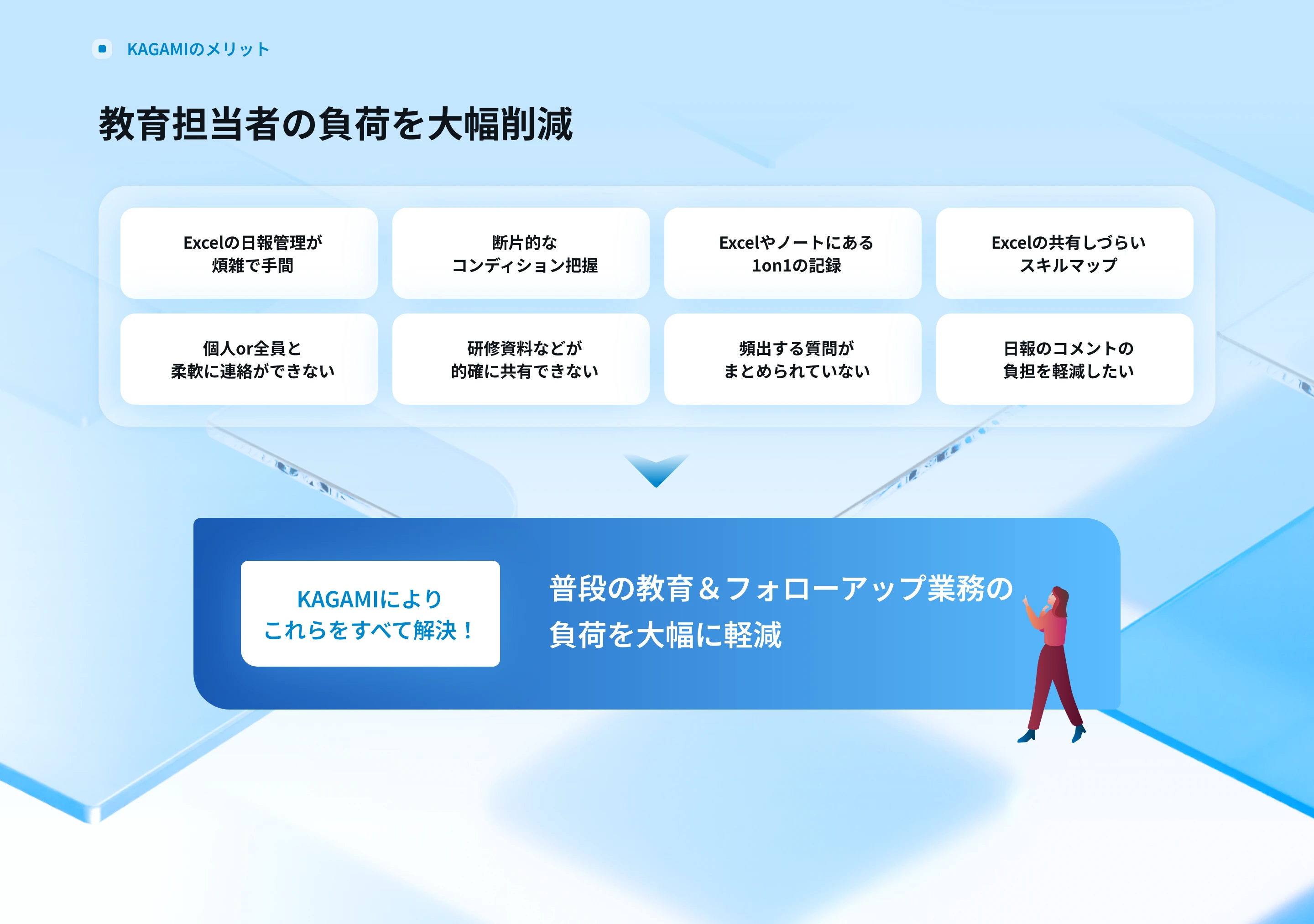 KAGAMIのメリット

教育担当者の負荷を大幅削減

Excelの日報管理が
煩雑で手間

断片的な
コンディション把握

Excelやノートにある
1on1の記録

Excelの共有しづらい
スキルマップ

個人or全員と
柔軟に連絡ができない

研修資料などが
的確に共有できない

頻出する質問が
まとめられていない

日報のコメントの
負担を軽減したい

KAGAMIにより
これらをすべて解決！

普段の教育＆フォローアップ業務の
負荷を大幅に軽減